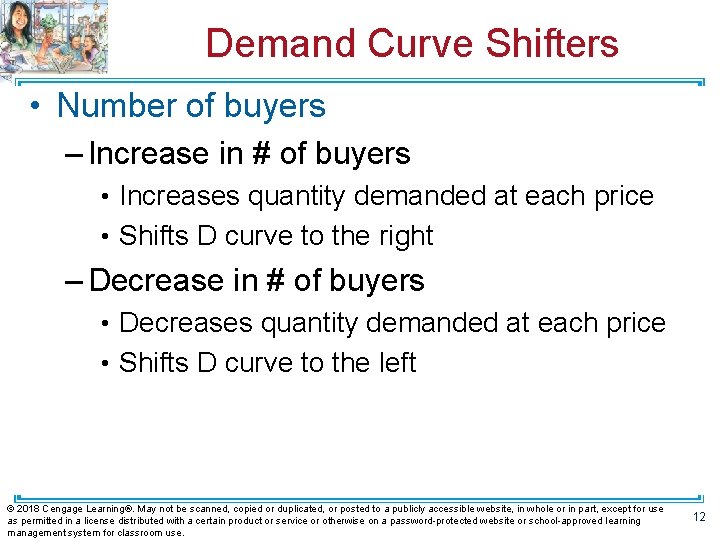 Demand Curve Shifters

• Number of buyers

– Increase in # of buyers

• Increases quantity demanded at each price

• Shifts D curve to the right

– Decrease in # of buyers

• Decreases quantity demanded at each price

• Shifts D curve to the left

© 2018 Cengage Learning®. May not be scanned, copied or duplicated, or posted to a publicly accessible website, in whole or in part, except for use as permitted in a license distributed with a certain product or service or otherwise on a password-protected website or school-approved learning management system for classroom use.

12